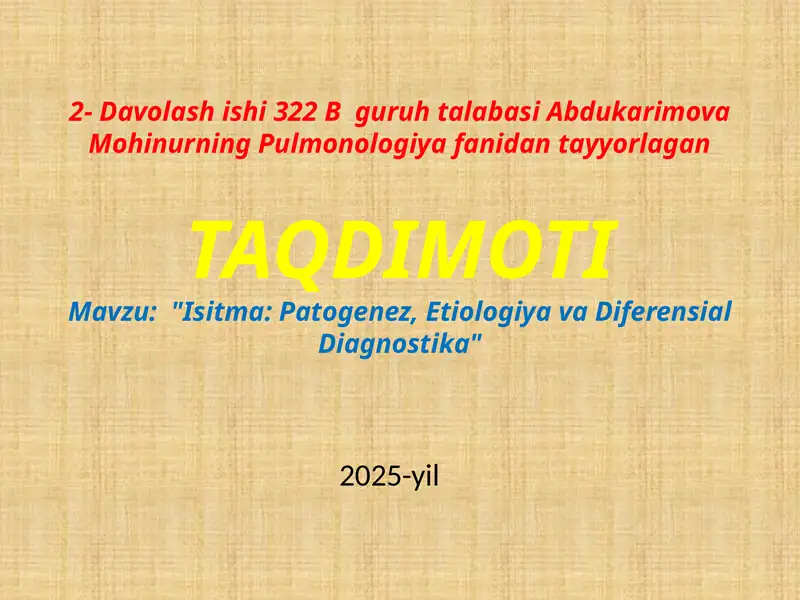 2- Davolash ishi 322 B guruh talabasi Abdukarimova Mohinurning Pulmonologiya fanidan tayyorlagan

TAQDIMOTI

Mavzu: "Isitma: Patogenez, Etiologiya va Diferensial Diagnostika"

2025-yil